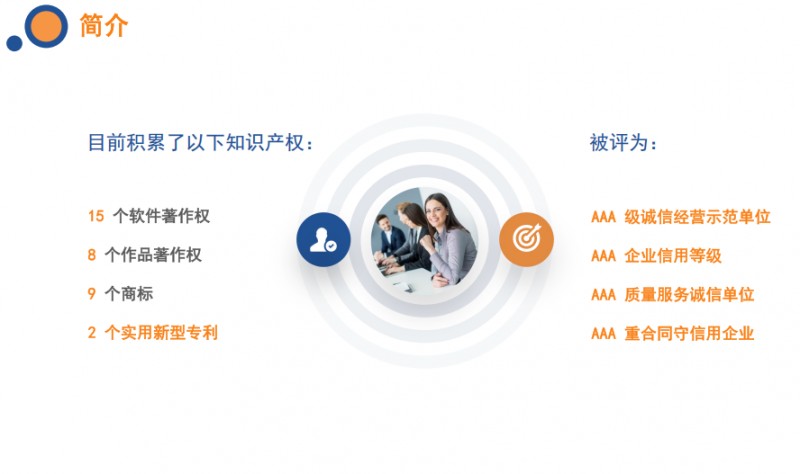 简介

目前积累了以下知识产权：

15 个软件著作权

8 个作品著作权

9 个商标

2 个实用新型专利

被评为：

AAA 级诚信经营示范单位

AAA 企业信用等级

AAA 质量服务诚信单位

AAA 重合同守信用企业